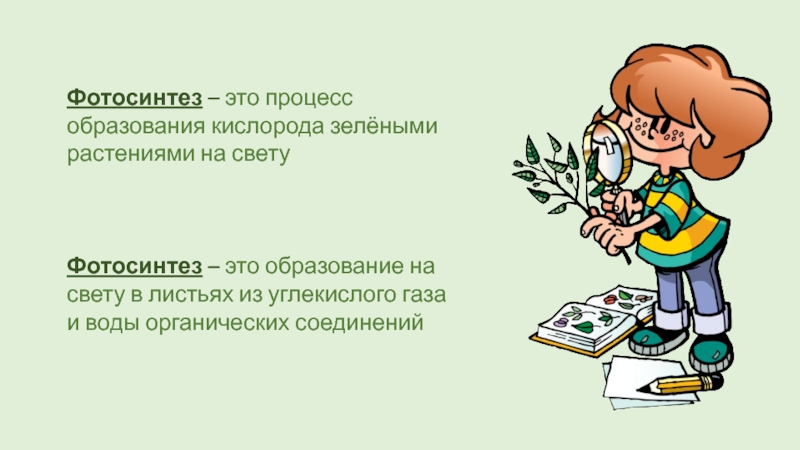 Фотосинтез – это процесс образования кислорода зелёными растениями на свету

Фотосинтез – это образование на свету в листьях из углекислого газа и воды органических соединений